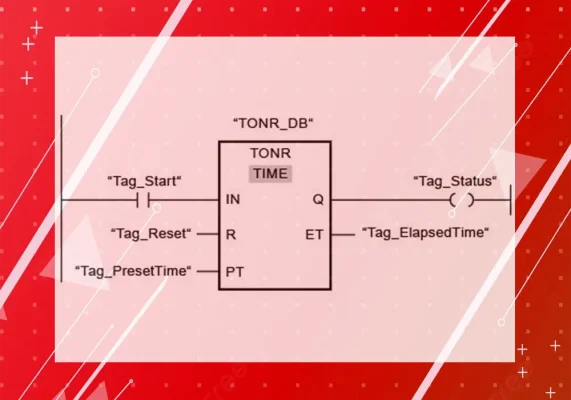 "TONR_DB"

TONR
TIME

"Tag_Start"
IN
Q
"Tag_Status"

"Tag_Reset"
R
ET
"Tag_ElapsedTime"

"Tag_PresetTime"
PT